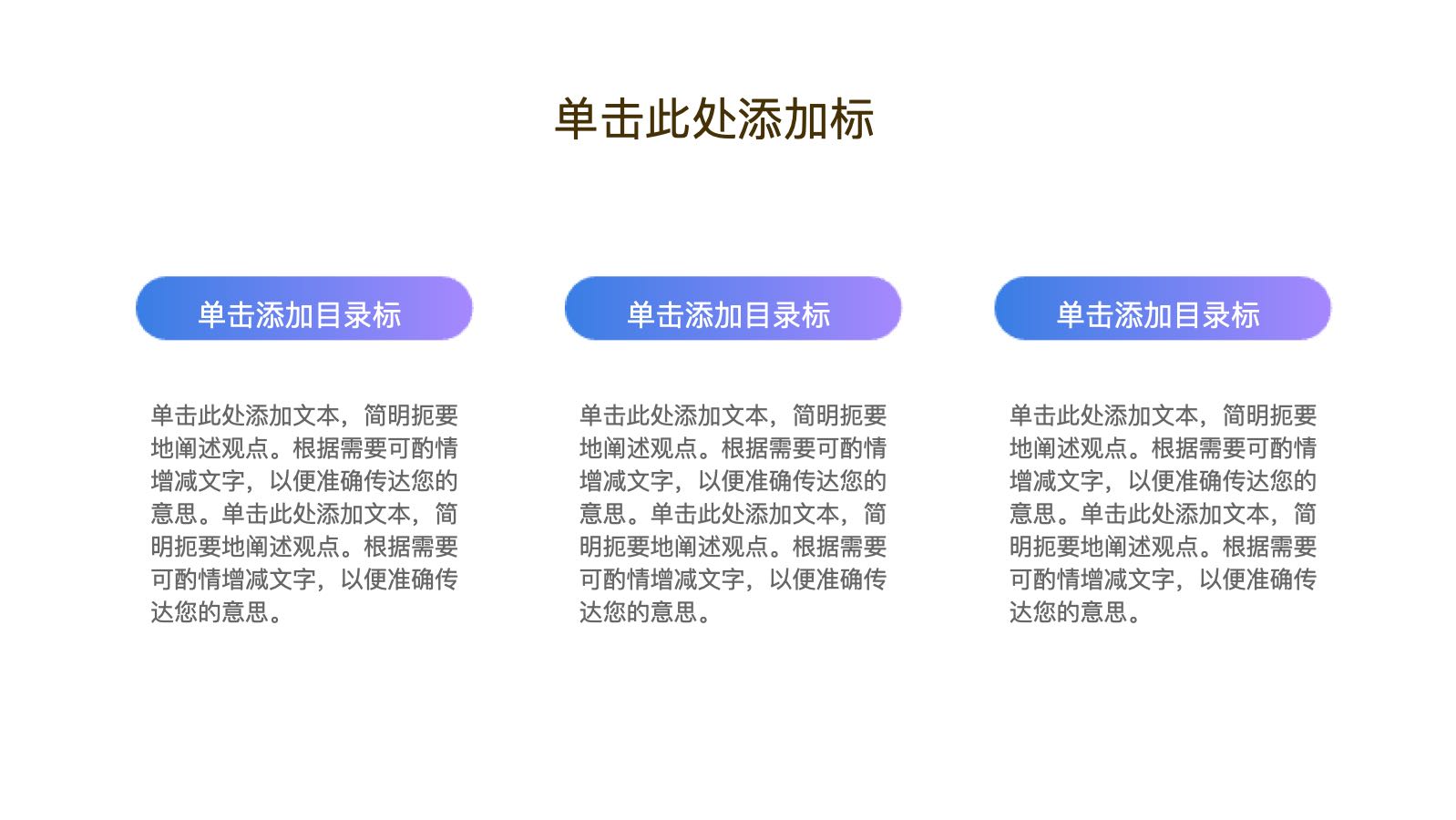 单击此处添加标

单击添加目录标

单击此处添加文本，简明扼要地阐述观点。根据需要可酌情增减文字，以便准确传达您的意思。单击此处添加文本，简明扼要地阐述观点。根据需要可酌情增减文字，以便准确传达您的意思。

单击添加目录标

单击此处添加文本，简明扼要地阐述观点。根据需要可酌情增减文字，以便准确传达您的意思。单击此处添加文本，简明扼要地阐述观点。根据需要可酌情增减文字，以便准确传达您的意思。

单击添加目录标

单击此处添加文本，简明扼要地阐述观点。根据需要可酌情增减文字，以便准确传达您的意思。单击此处添加文本，简明扼要地阐述观点。根据需要可酌情增减文字，以便准确传达您的意思。